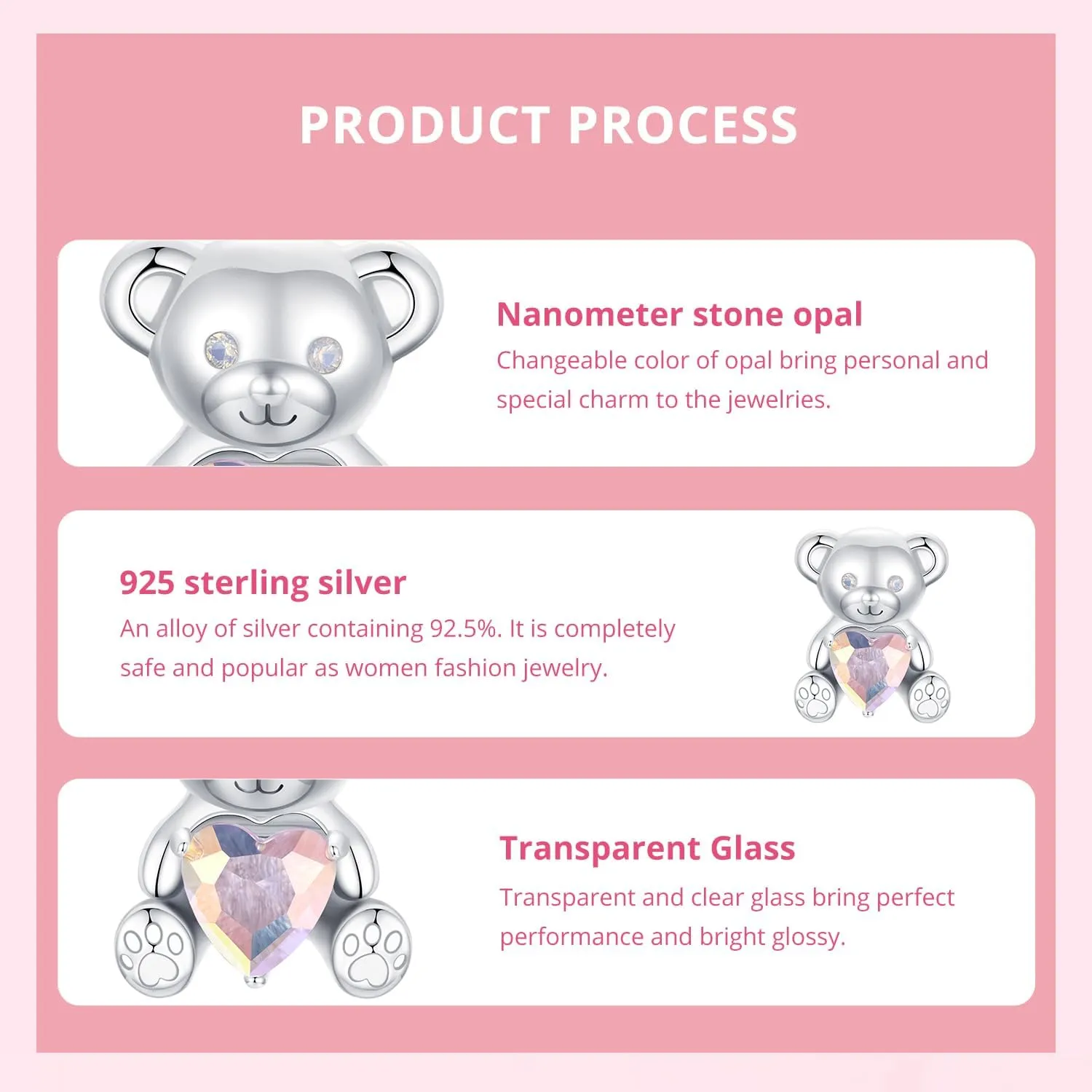 PRODUCT PROCESS

Nanometer stone opal

Changeable color of opal bring personal and special charm to the jewelries.

925 sterling silver

An alloy of silver containing 92.5%. It is completely safe and popular as women fashion jewelry.

Transparent Glass

Transparent and clear glass bring perfect performance and bright glossy.